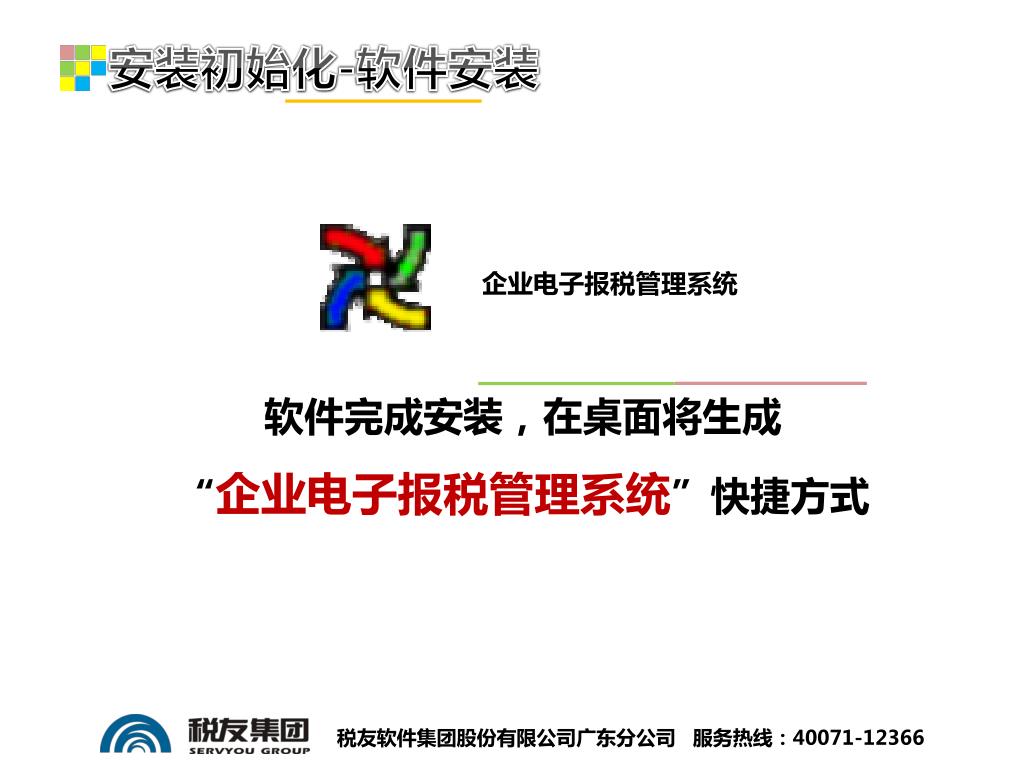 安装初始化-软件安装

企业电子报税管理系统

软件完成安装，在桌面将生成

“企业电子报税管理系统”快捷方式

税友集团
SERVYOU GROUP

税友软件集团股份有限公司广东分公司 服务热线：40071-12366